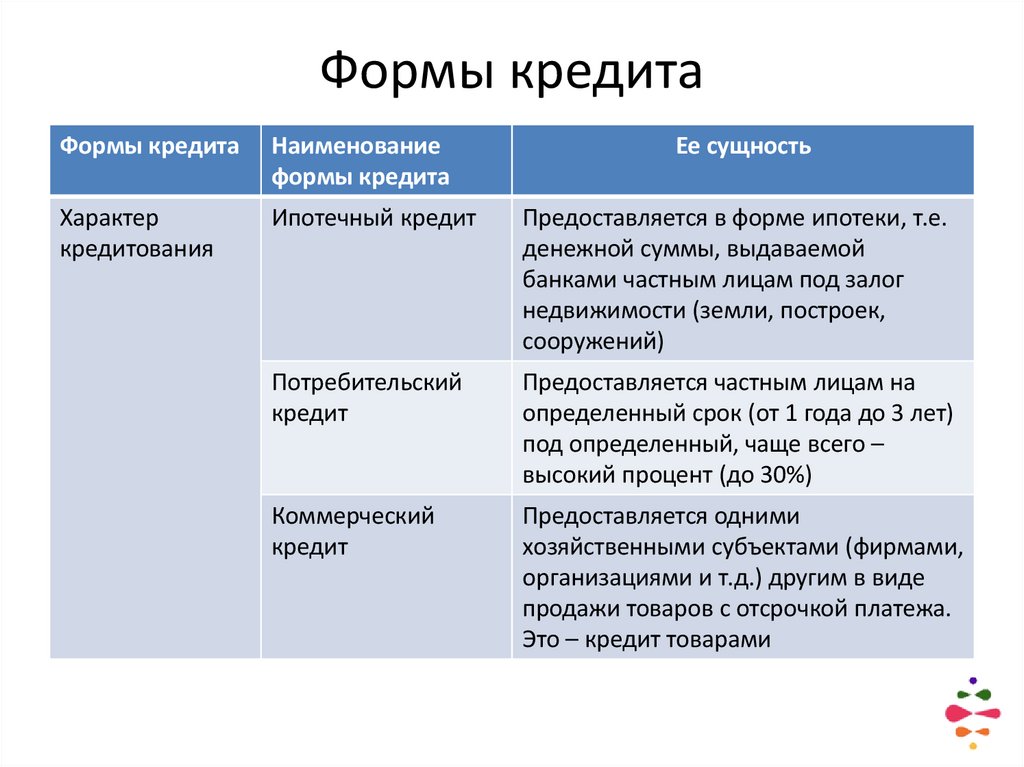 Формы кредита

| Формы кредита | Наименование формы кредита | Ее сущность |
|---|---|---|
| Характер кредитования | Ипотечный кредит | Предоставляется в форме ипотеки, т.е. денежной суммы, выдаваемой банками частным лицам под залог недвижимости (земли, построек, сооружений) |
| | Потребительский кредит | Предоставляется частным лицам на определенный срок (от 1 года до 3 лет) под определенный, чаще всего – высокий процент (до 30%) |
| | Коммерческий кредит | Предоставляется одними хозяйственными субъектами (фирмами, организациями и т.д.) другим в виде продажи товаров с отсрочкой платежа. Это – кредит товарами |